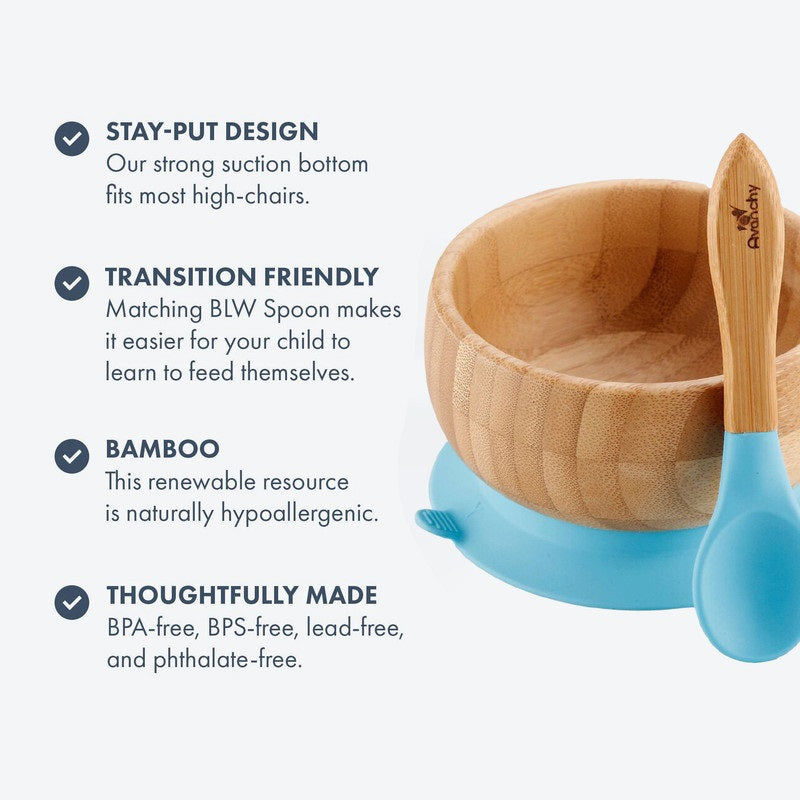 STAY-PUT DESIGN
Our strong suction bottom fits most high-chairs.

TRANSITION FRIENDLY
Matching BLW Spoon makes it easier for your child to learn to feed themselves.

BAMBOO
This renewable resource is naturally hypoallergenic.

THOUGHTFULLY MADE
BPA-free, BPS-free, lead-free, and phthalate-free.

Avanchy